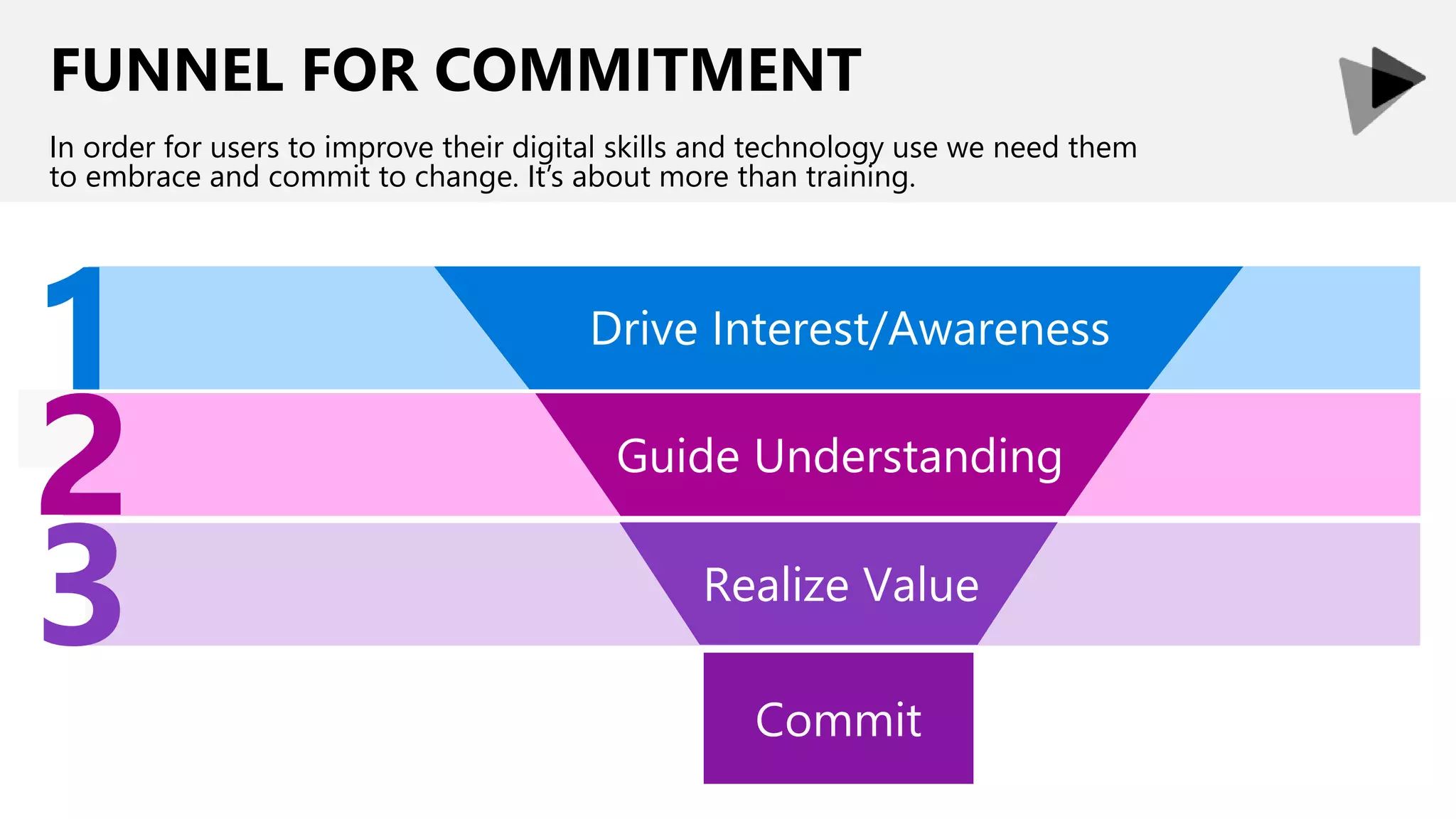 FUNNEL FOR COMMITMENT

In order for users to improve their digital skills and technology use we need them to embrace and commit to change. It's about more than training.

1
Drive Interest/Awareness

2
Guide Understanding

3
Realize Value

Commit